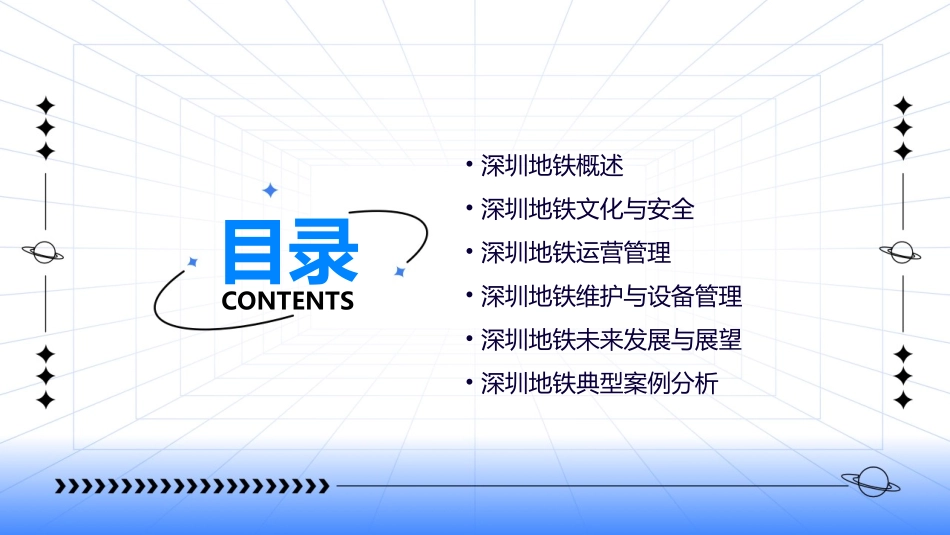 目录
CONTENTS

• 深圳地铁概述
• 深圳地铁文化与安全
• 深圳地铁运营管理
• 深圳地铁维护与设备管理
• 深圳地铁未来发展与展望
• 深圳地铁典型案例分析